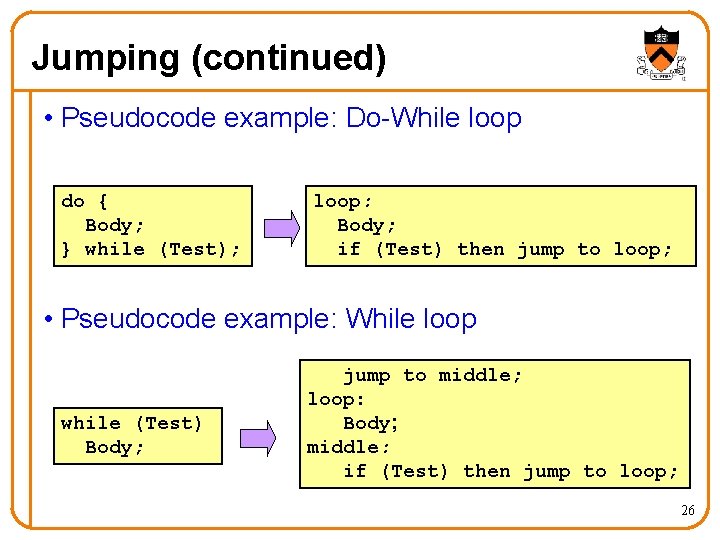 Jumping (continued)

• Pseudocode example: Do-While loop

do {
  Body;
} while (Test);

loop:
  Body;
  if (Test) then jump to loop;

• Pseudocode example: While loop

while (Test)
  Body;

  jump to middle;
loop:
  Body;
middle:
  if (Test) then jump to loop;

26